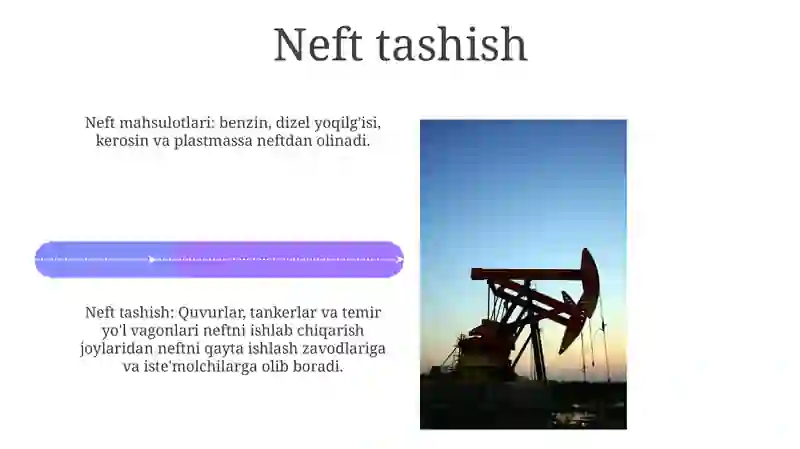 Neft tashish

Neft mahsulotlari: benzin, dizel yoqilg'isi, kerosin va plastmassa neftdan olinadi.

Neft tashish: Quvurlar, tankerlar va temir yo'l vagonlari neftni ishlab chiqarish joylaridan neftni qayta ishlash zavodlariga va iste'molchilarga olib boradi.